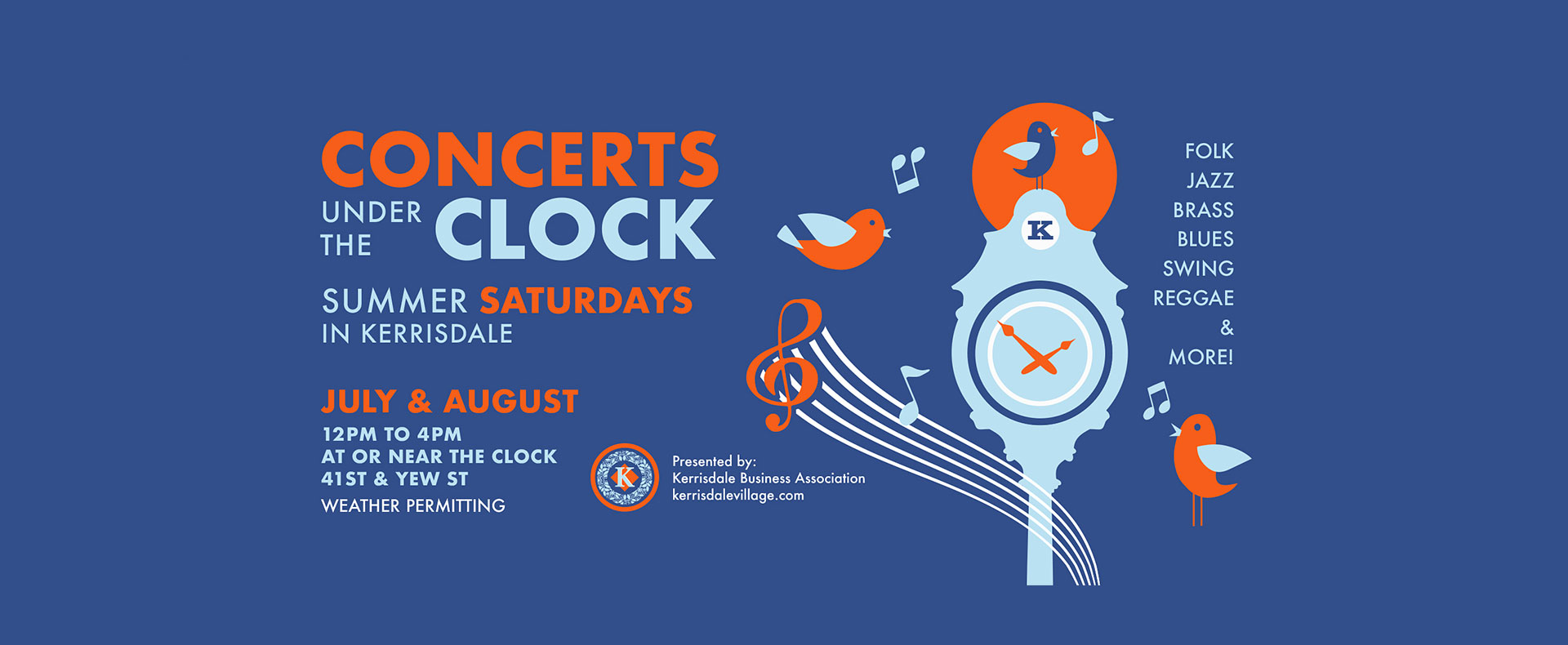 CONCERTS UNDER THE CLOCK

SUMMER SATURDAYS IN KERRISDALE

JULY & AUGUST

12PM TO 4PM
AT OR NEAR THE CLOCK
41ST & YEW ST
WEATHER PERMITTING

K

Presented by:
Kerrisdale Business Association
kerrisdalevillage.com

K

FOLK
JAZZ
BRASS
BLUES
SWING
REGGAE
&
MORE!